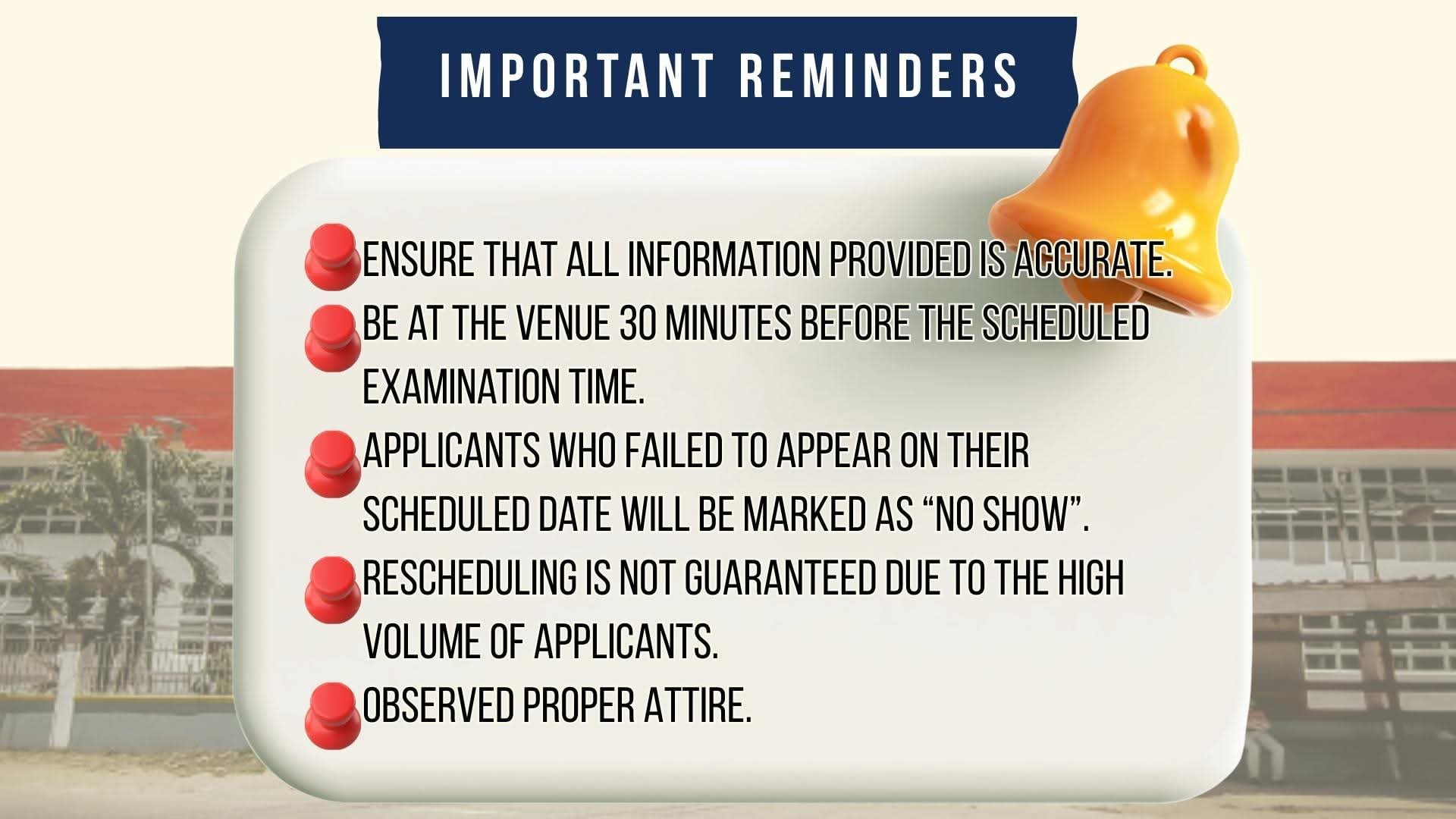 IMPORTANT REMINDERS

ENSURE THAT ALL INFORMATION PROVIDED IS ACCURATE.

BE AT THE VENUE 30 MINUTES BEFORE THE SCHEDULED EXAMINATION TIME.

APPLICANTS WHO FAILED TO APPEAR ON THEIR SCHEDULED DATE WILL BE MARKED AS “NO SHOW”.

RESCHEDULING IS NOT GUARANTEED DUE TO THE HIGH VOLUME OF APPLICANTS.

OBSERVED PROPER ATTIRE.